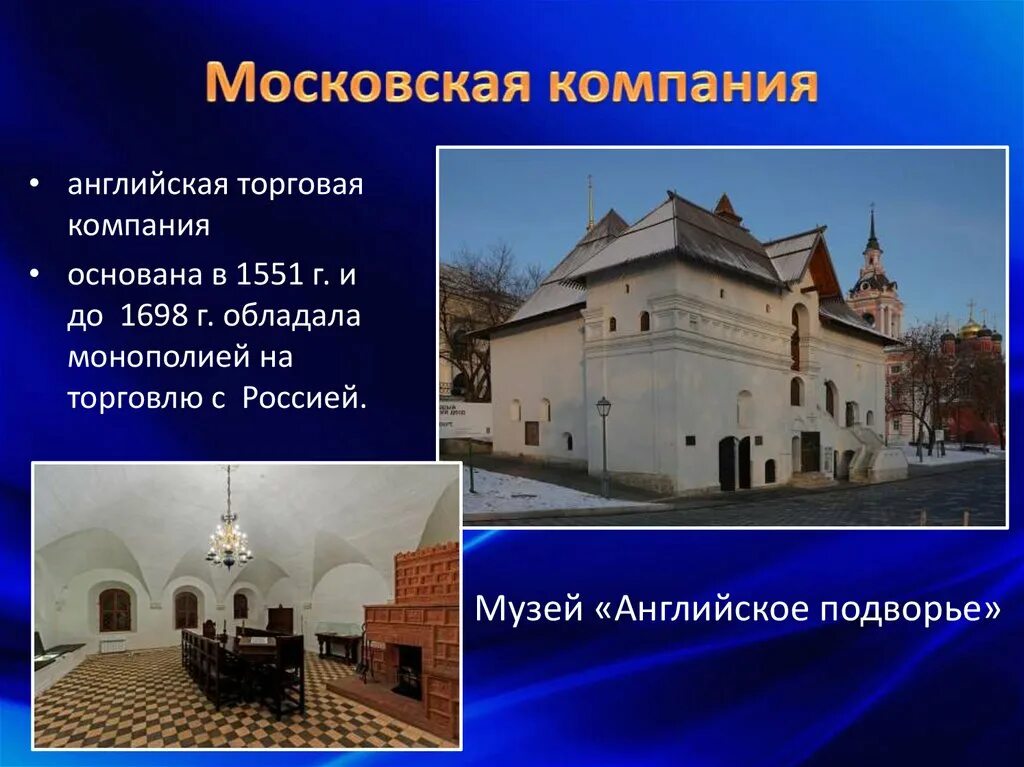 Московская компания

• английская торговая компания

• основана в 1551 г. и до 1698 г. обладала монополией на торговлю с Россией.

Музей «Английское подворье»